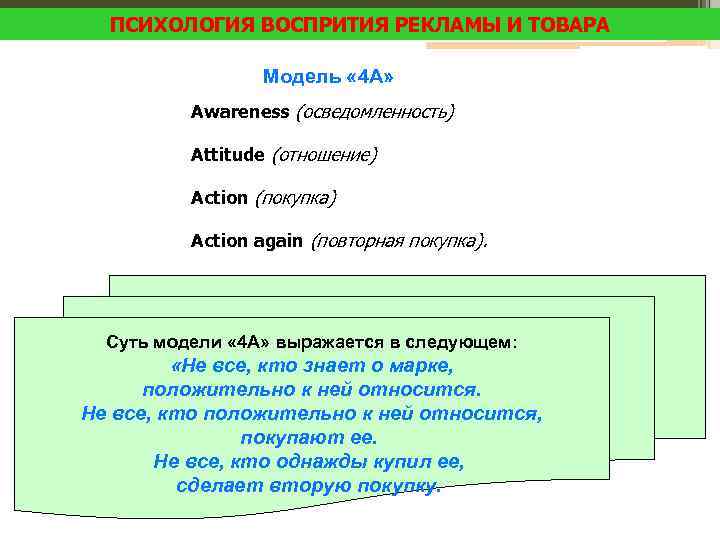 ПСИХОЛОГИЯ ВОСПРИТИЯ РЕКЛАМЫ И ТОВАРА

Модель «4А»

Awareness (осведомленность)

Attitude (отношение)

Action (покупка)

Action again (повторная покупка).

Суть модели «4А» выражается в следующем:
«Не все, кто знает о марке, положительно к ней относится.
Не все, кто положительно к ней относится, покупают ее.
Не все, кто однажды купил ее, сделает вторую покупку.